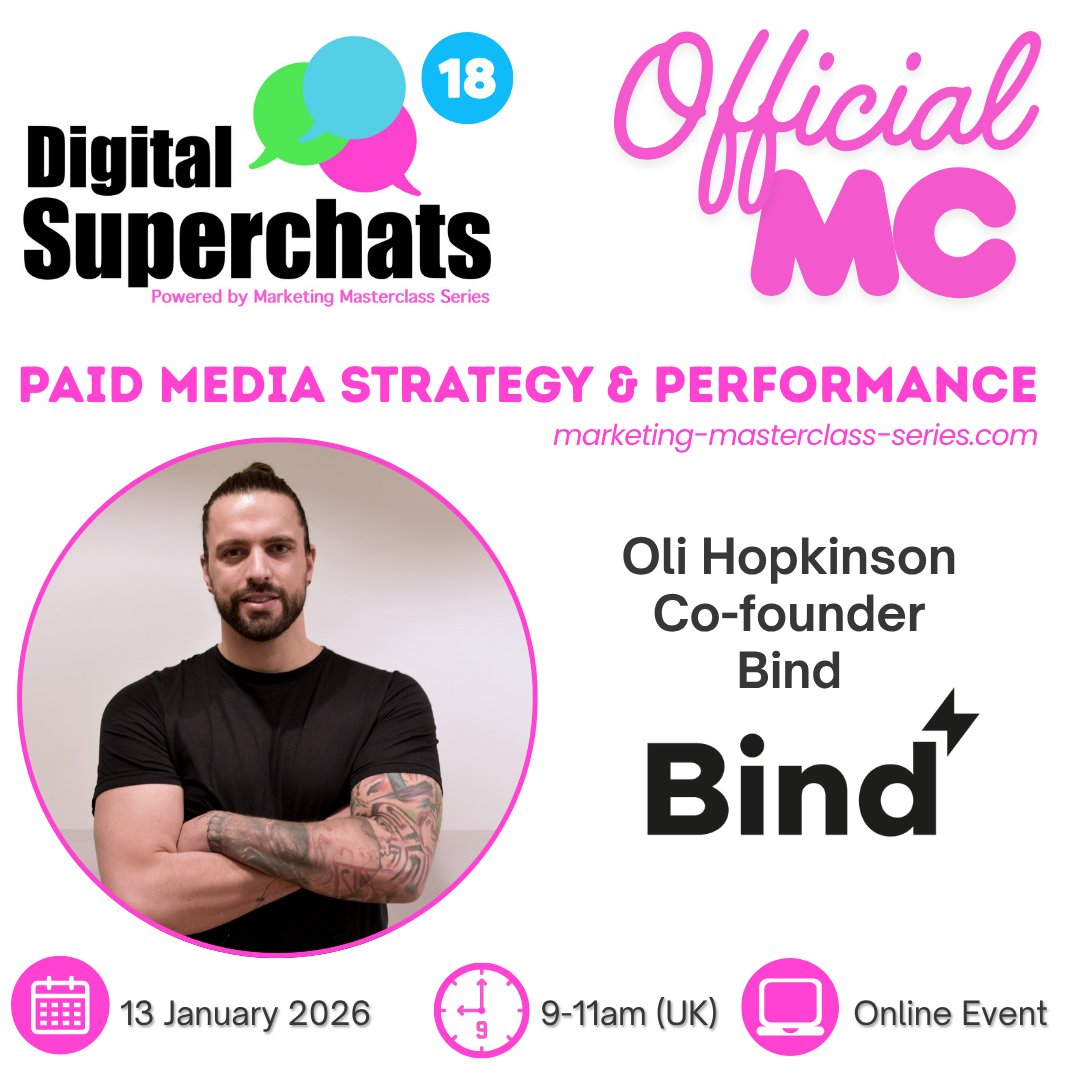 18

Digital Superchats
Powered by Marketing Masterclass Series

Official MC

PAID MEDIA STRATEGY & PERFORMANCE
marketing-masterclass-series.com

Oli Hopkinson
Co-founder
Bind

Bind

13 January 2026

9

9-11am (UK)

Online Event